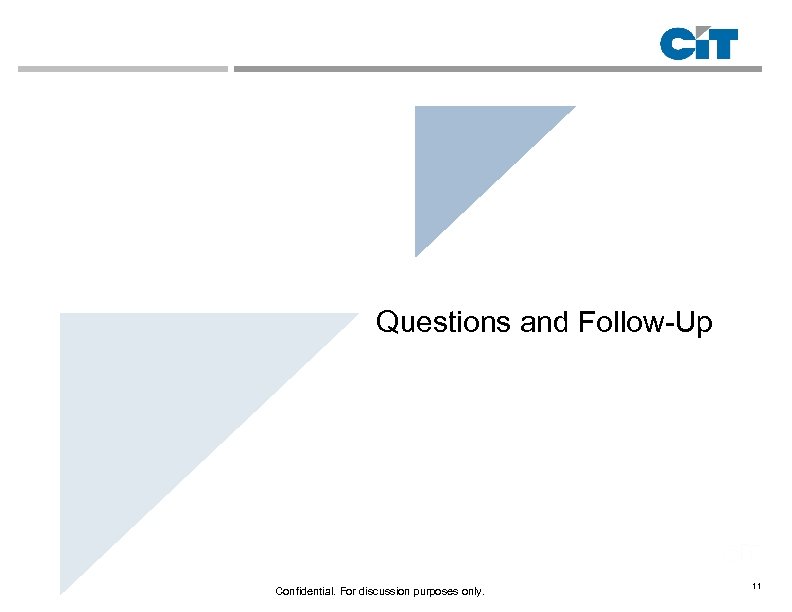 CIT

Questions and Follow-Up

Confidential. For discussion purposes only.

11